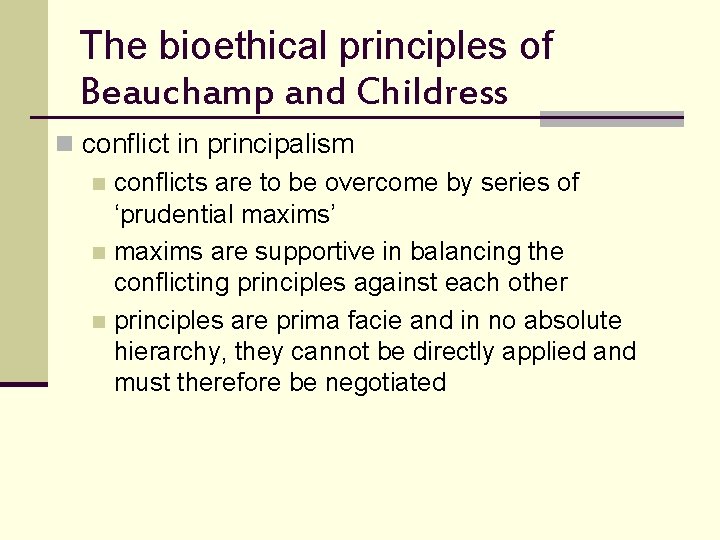 The bioethical principles of Beauchamp and Childress

conflict in principalism

conflicts are to be overcome by series of ‘prudential maxims’

maxims are supportive in balancing the conflicting principles against each other

principles are prima facie and in no absolute hierarchy, they cannot be directly applied and must therefore be negotiated